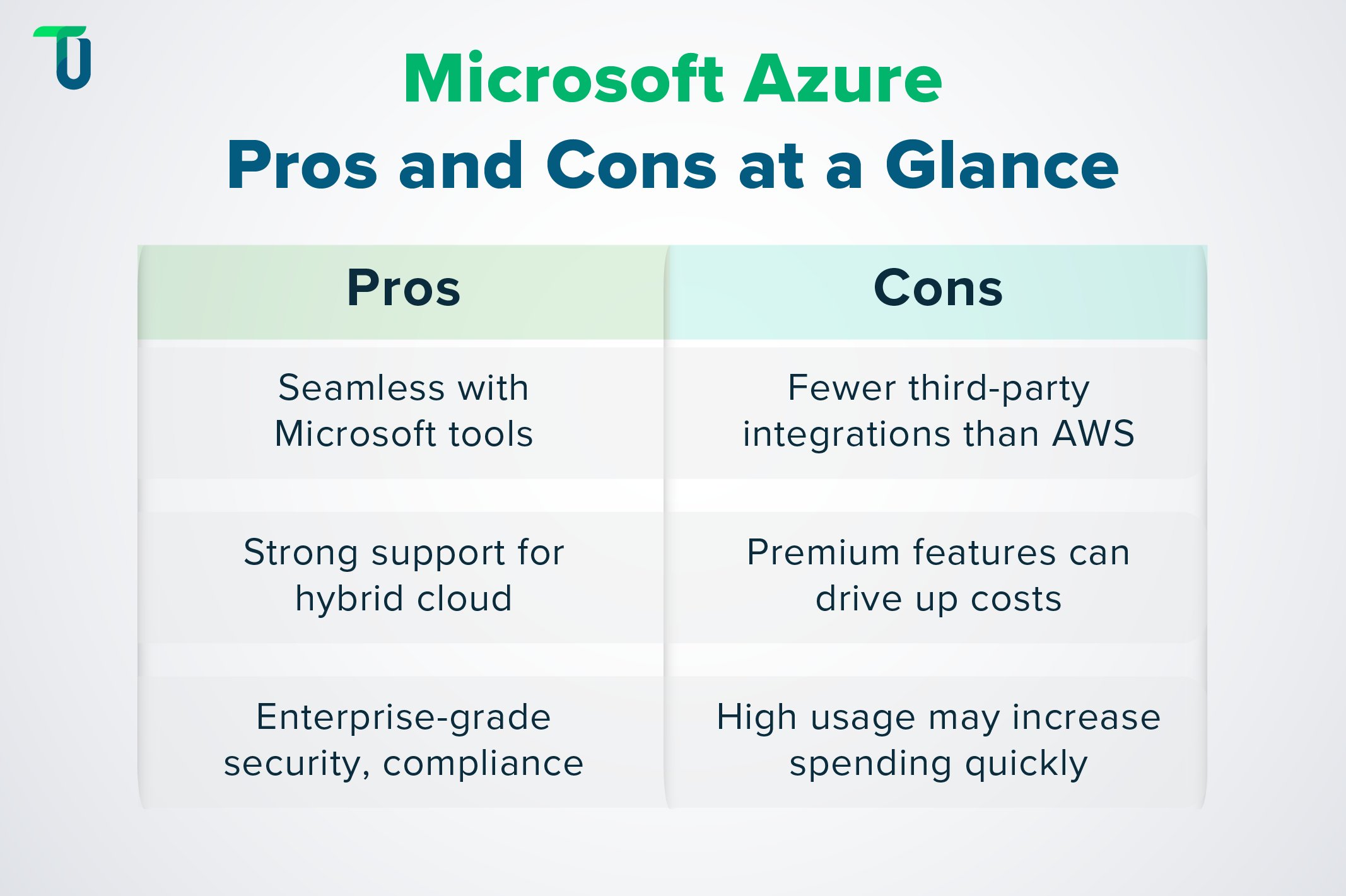 Microsoft Azure
Pros and Cons at a Glance

| Pros | Cons |
|---|---|
| Seamless with Microsoft tools | Fewer third-party integrations than AWS |
| Strong support for hybrid cloud | Premium features can drive up costs |
| Enterprise-grade security, compliance | High usage may increase spending quickly |